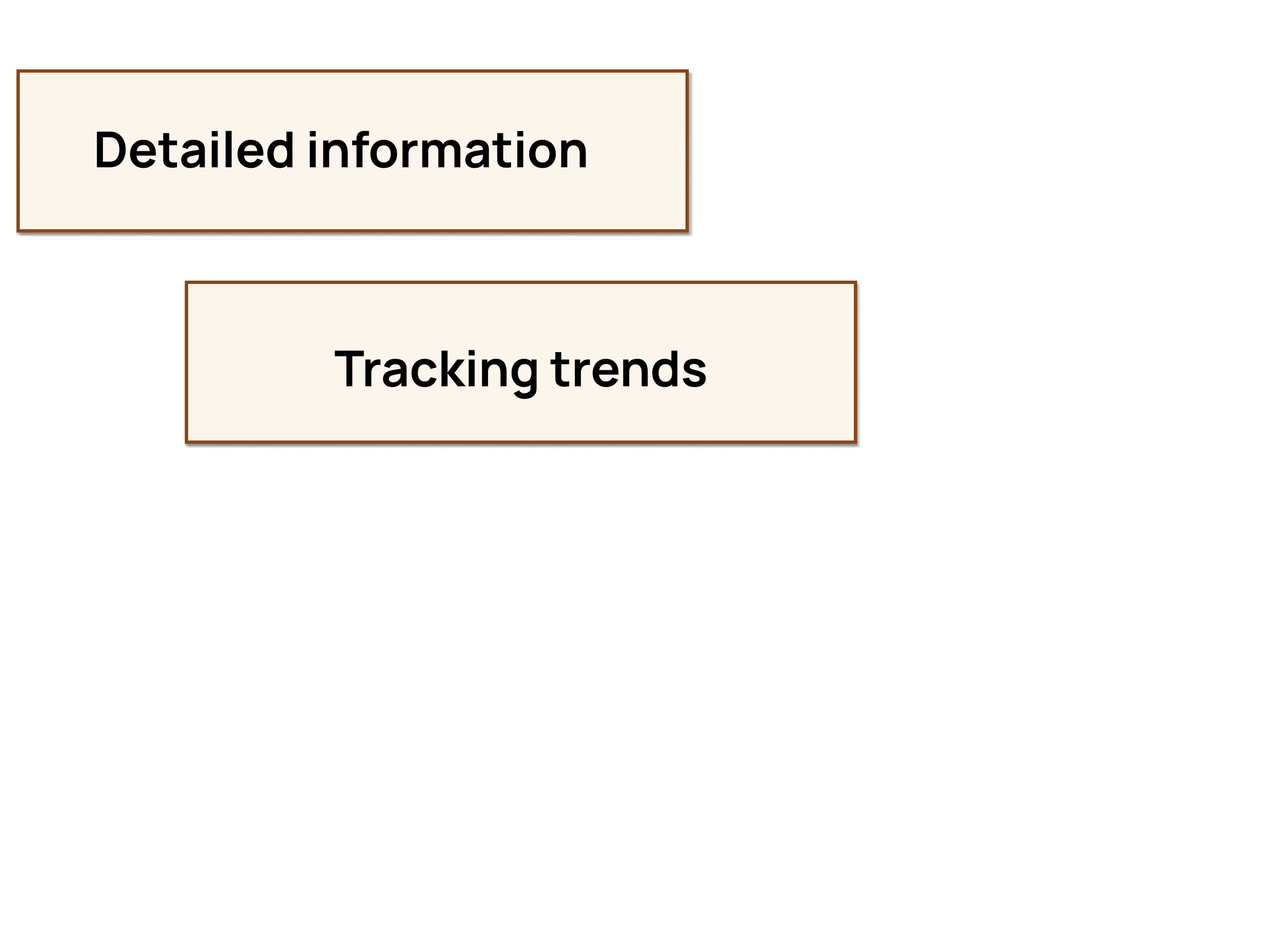 Detailed information

Tracking trends